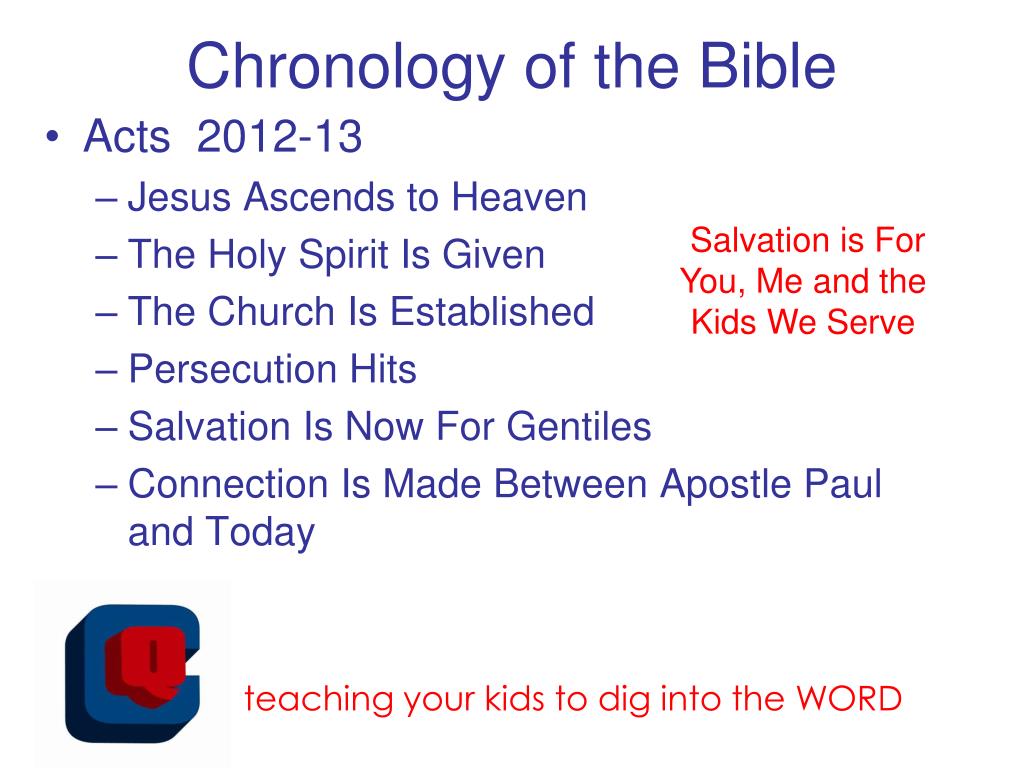 Chronology of the Bible

• Acts 2012-13
– Jesus Ascends to Heaven
– The Holy Spirit Is Given
– The Church Is Established
– Persecution Hits
– Salvation Is Now For Gentiles
– Connection Is Made Between Apostle Paul and Today

Salvation is For You, Me and the Kids We Serve

teaching your kids to dig into the WORD